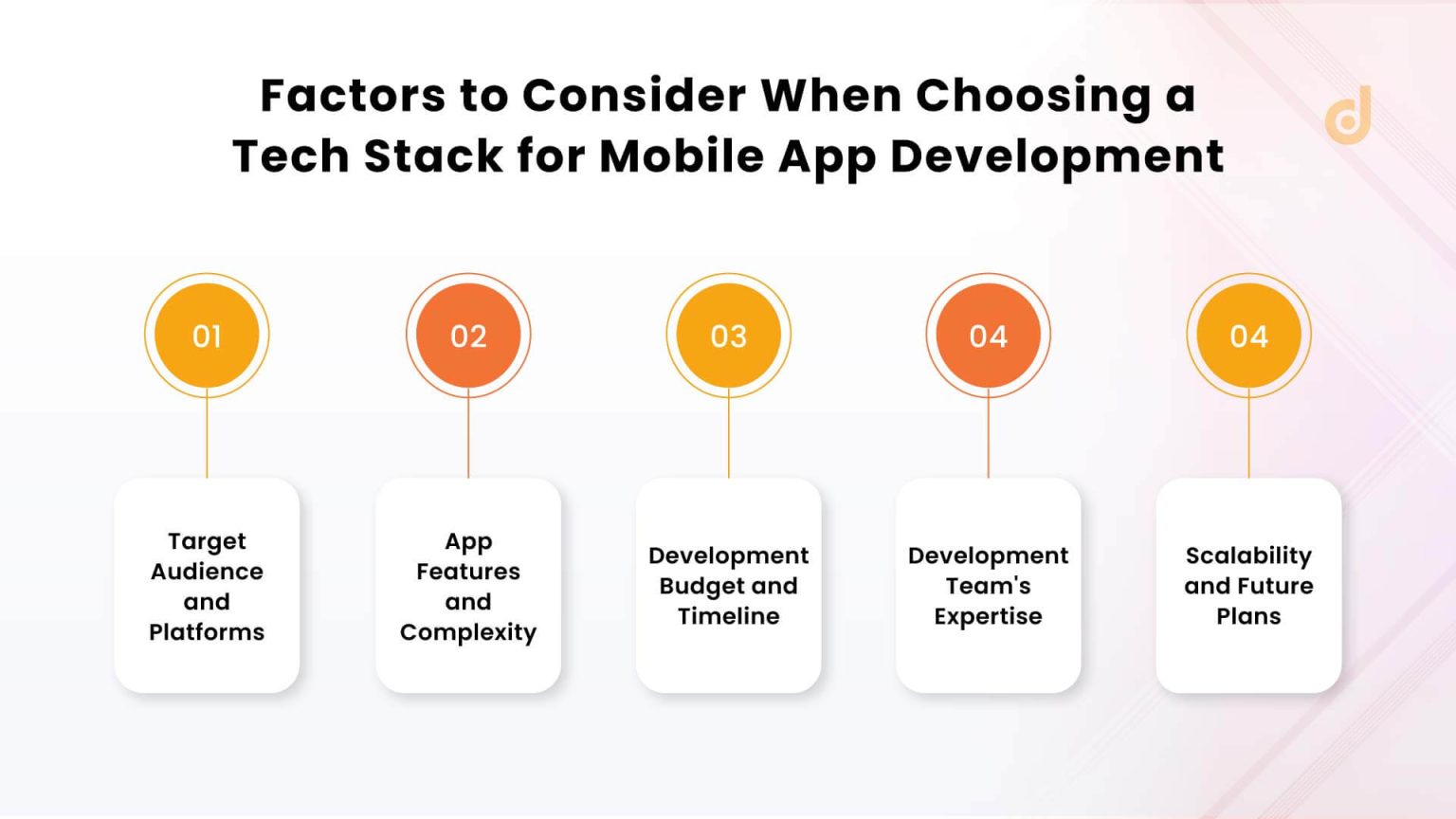 Factors to Consider When Choosing a Tech Stack for Mobile App Development

01

Target Audience and Platforms

02

App Features and Complexity

03

Development Budget and Timeline

04

Development Team's Expertise

04

Scalability and Future Plans